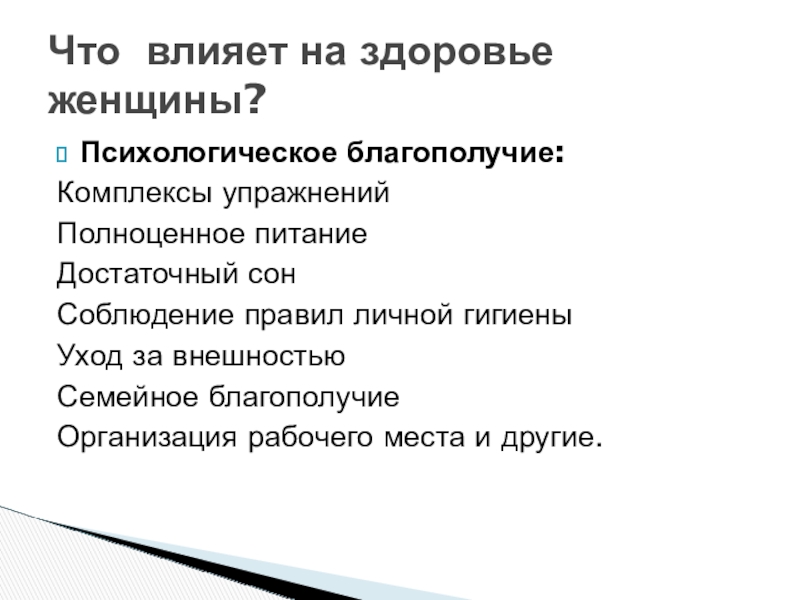 Что влияет на здоровье женщины?

Психологическое благополучие:
Комплексы упражнений
Полноценное питание
Достаточный сон
Соблюдение правил личной гигиены
Уход за внешностью
Семейное благополучие
Организация рабочего места и другие.